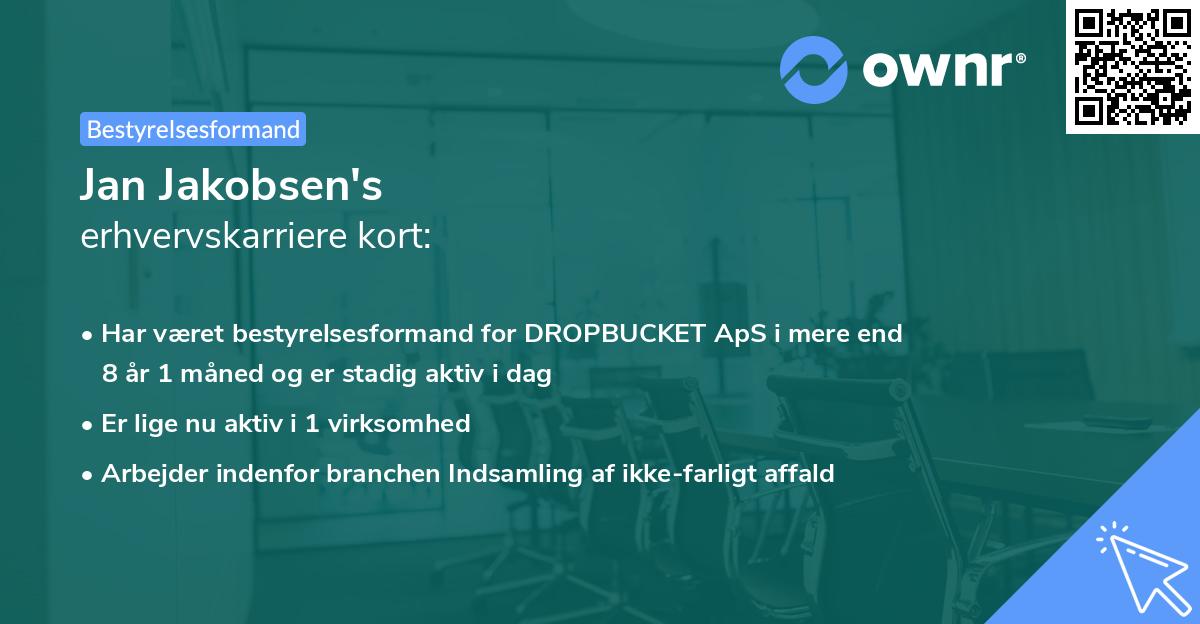 ownr®

Bestyrelsesformand

Jan Jakobsen's
erhvervskarriere kort:

• Har været bestyrelsesformand for DROPBUCKET ApS i mere end 8 år 1 måned og er stadig aktiv i dag
• Er lige nu aktiv i 1 virksomhed
• Arbejder indenfor branchen Indsamling af ikke-farligt affald